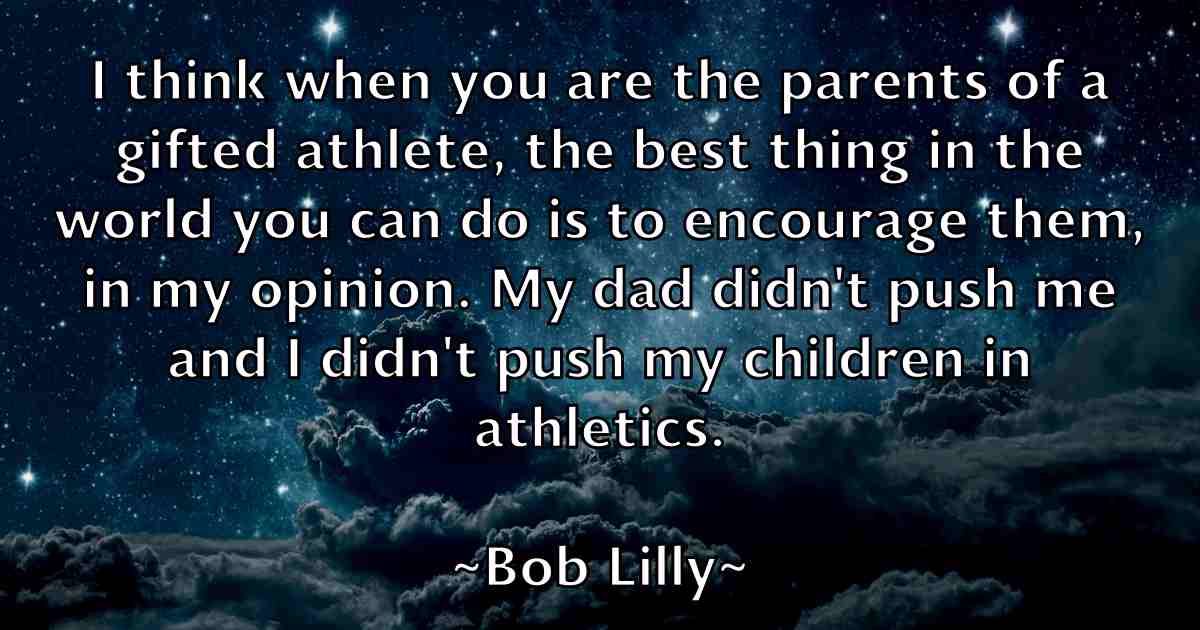 I think when you are the parents of a gifted athlete, the best thing in the world you can do is to encourage them, in my opinion. My dad didn't push me and I didn't push my children in athletics.

~Bob Lilly~